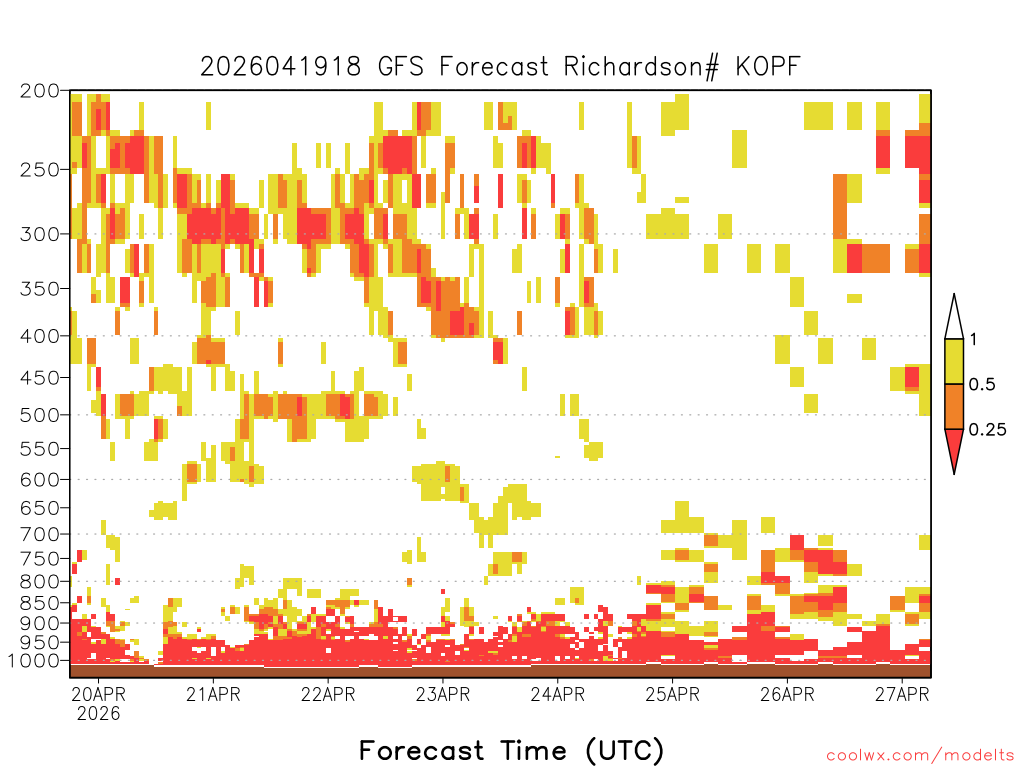 2026041918 GFS Forecast Richardson# KOPF

200
250
300
350
400
450
500
550
600
650
700
750
800
850
900
950
1000

1
0.5
0.25

20APR
2026
21APR
22APR
23APR
24APR
25APR
26APR
27APR

Forecast Time (UTC)

coolwx.com/modelts